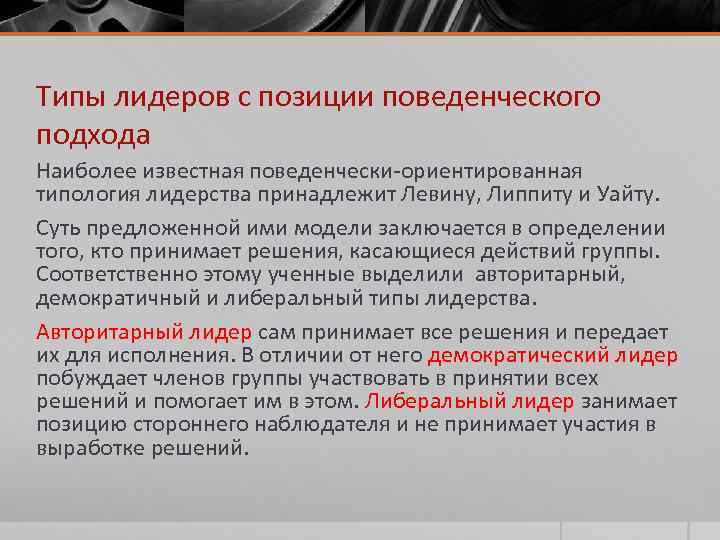 Типы лидеров с позиции поведенческого подхода

Наиболее известная поведенчески-ориентированная типология лидерства принадлежит Левину, Липпиту и Уайту.

Суть предложенной ими модели заключается в определении того, кто принимает решения, касающиеся действий группы. Соответственно этому ученные выделили авторитарный, демократичный и либеральный типы лидерства.

Авторитарный лидер сам принимает все решения и передает их для исполнения. В отличии от него демократический лидер побуждает членов группы участвовать в принятии всех решений и помогает им в этом. Либеральный лидер занимает позицию стороннего наблюдателя и не принимает участия в выработке решений.